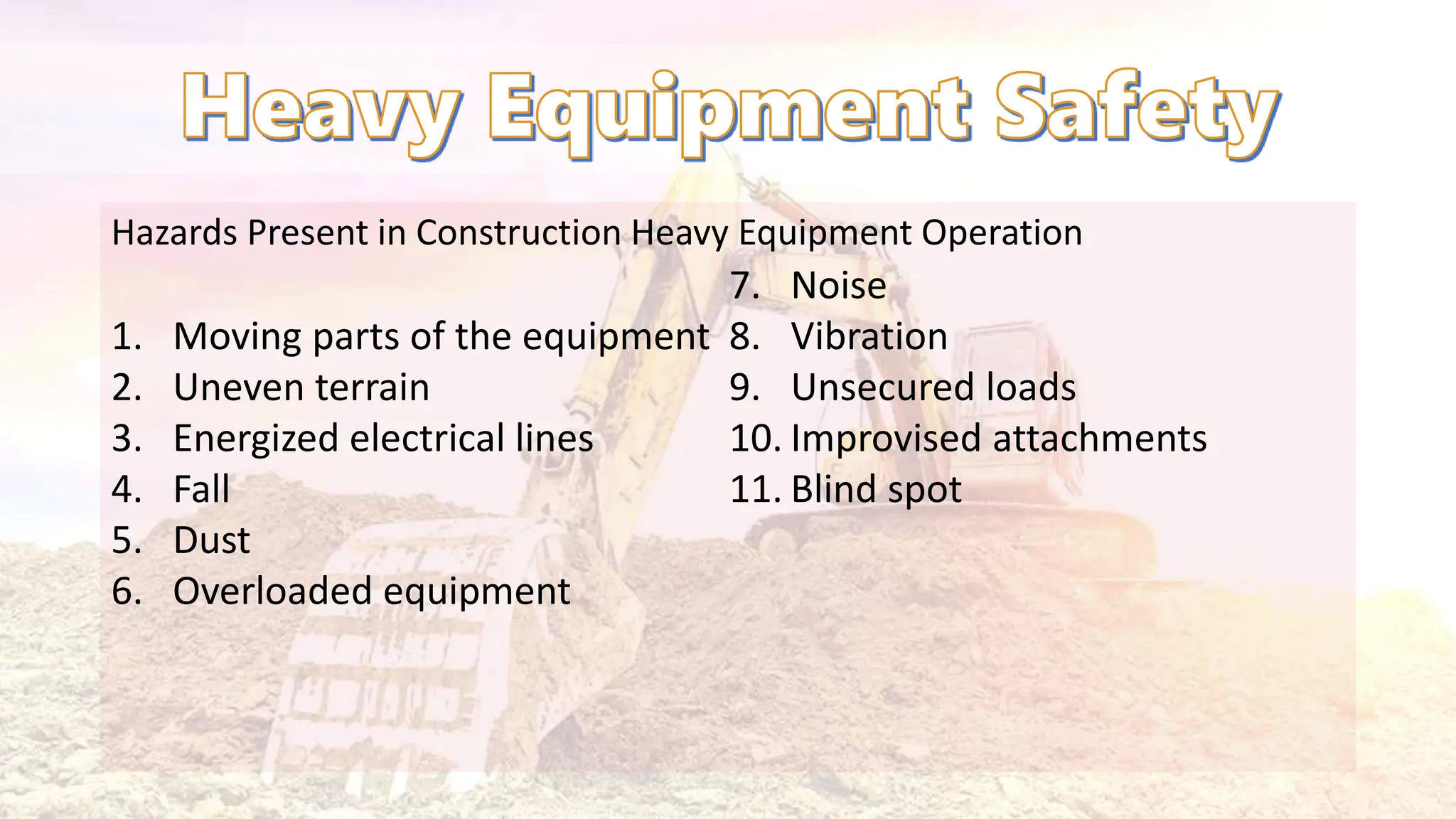 Heavy Equipment Safety

Hazards Present in Construction Heavy Equipment Operation

1. Moving parts of the equipment
2. Uneven terrain
3. Energized electrical lines
4. Fall
5. Dust
6. Overloaded equipment

7. Noise
8. Vibration
9. Unsecured loads
10. Improvised attachments
11. Blind spot